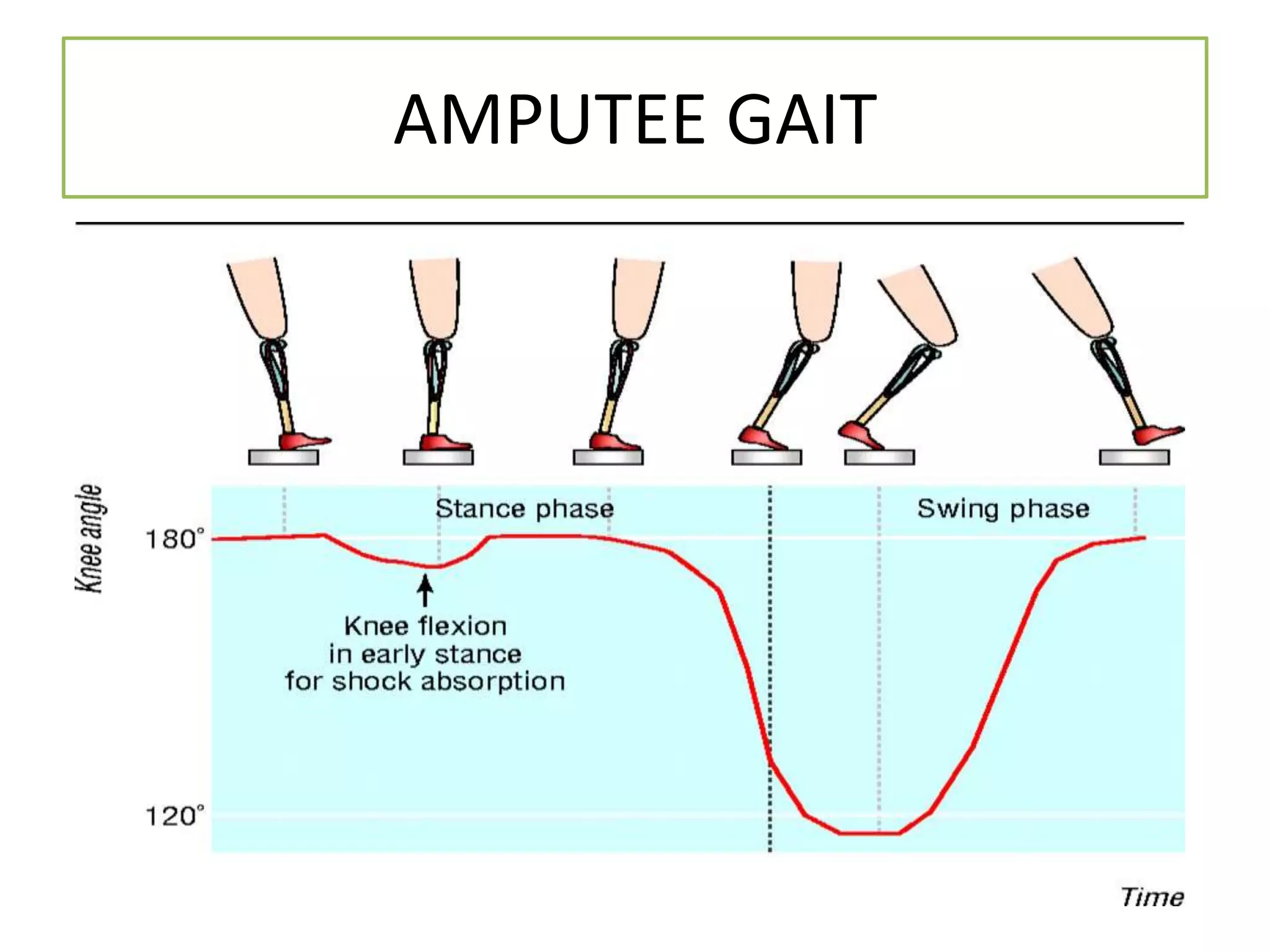 AMPUTEE GAIT

Knee angle

Stance phase

Swing phase

180°

Knee flexion in early stance for shock absorption

120°

Time